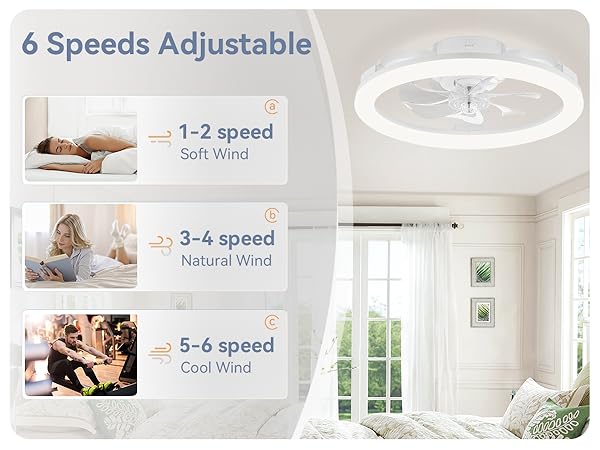 6 Speeds Adjustable

a
1-2 speed
Soft Wind

b
3-4 speed
Natural Wind

c
5-6 speed
Cool Wind